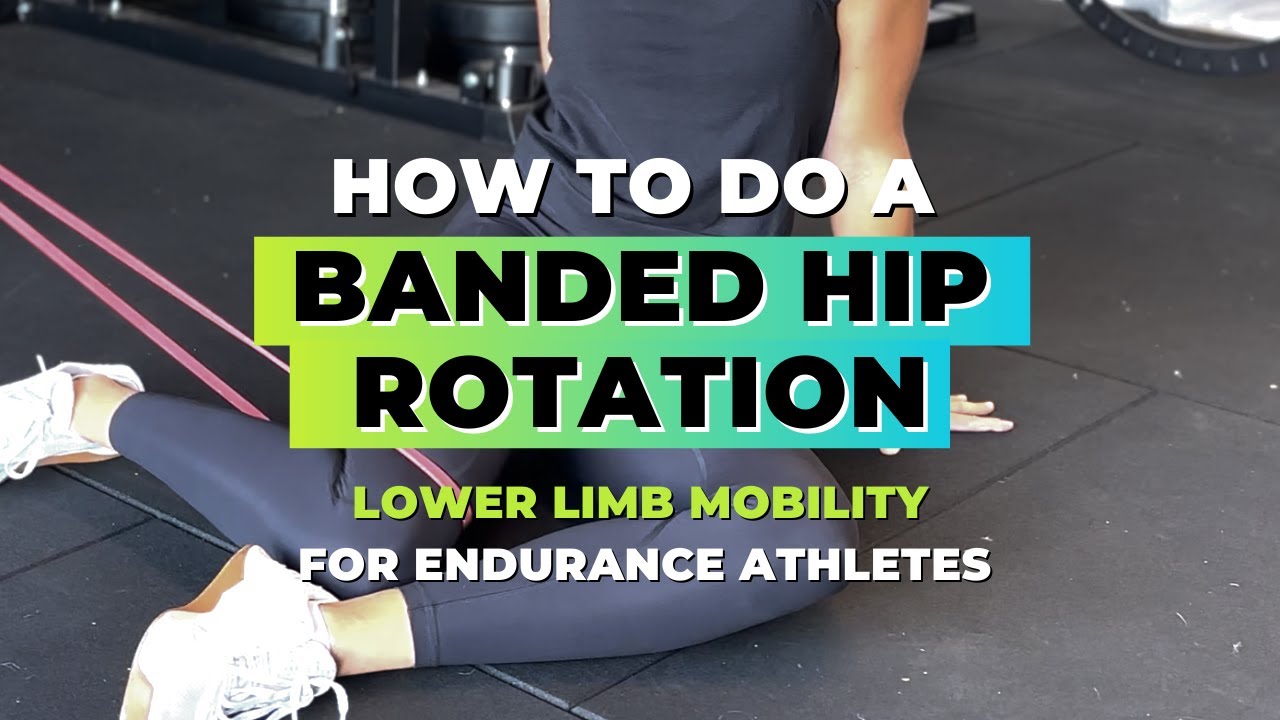 HOW TO DO A
BANDED HIP ROTATION
LOWER LIMB MOBILITY
FOR ENDURANCE ATHLETES